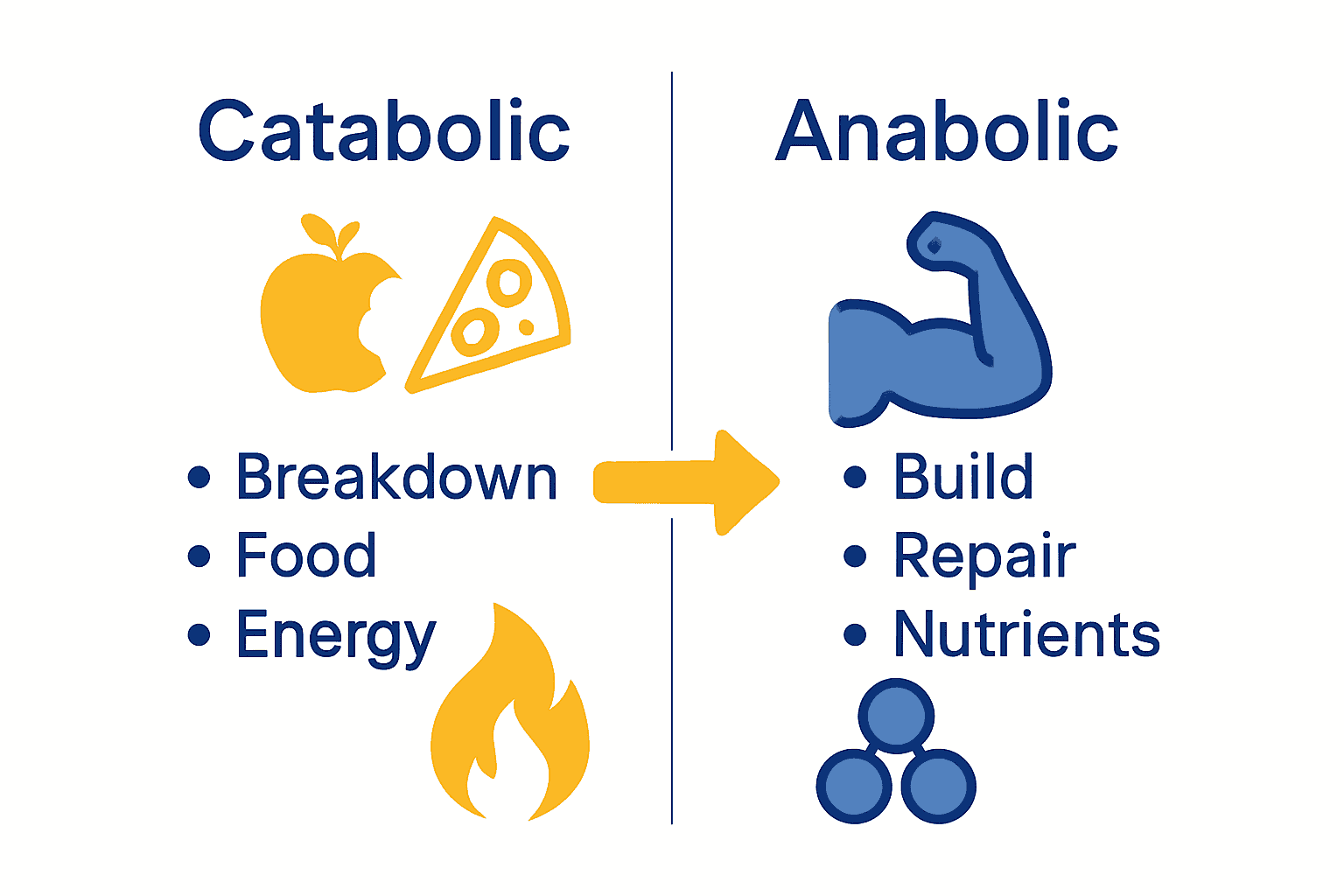 Catabolic

• Breakdown
• Food
• Energy

Anabolic

• Build
• Repair
• Nutrients